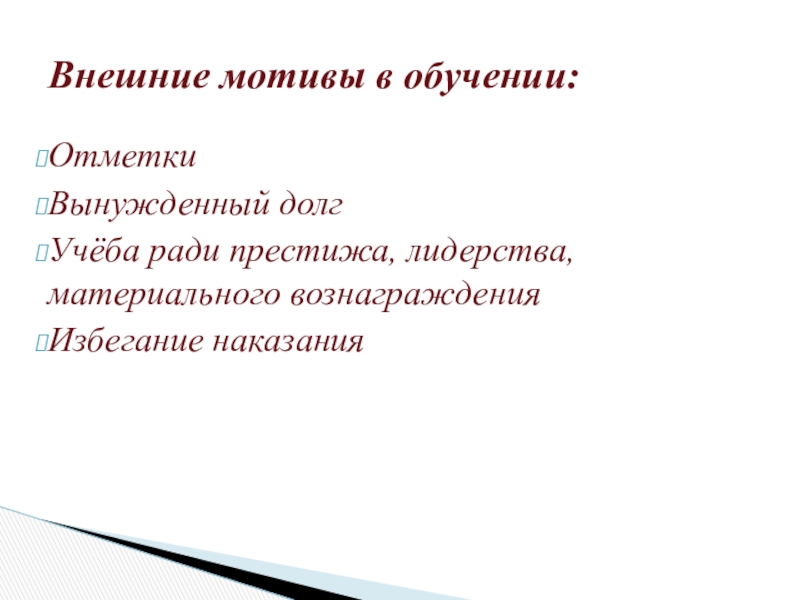 Внешние мотивы в обучении:

Отметки

Вынужденный долг

Учёба ради престижа, лидерства, материального вознаграждения

Избегание наказания